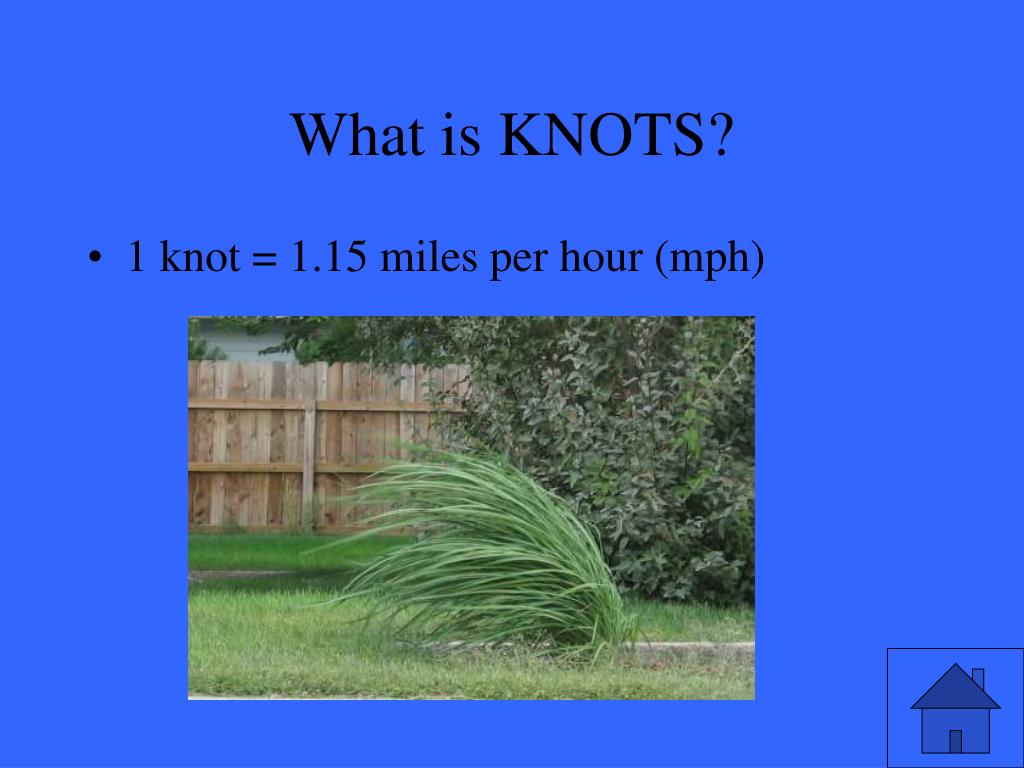 What is KNOTS?

• 1 knot = 1.15 miles per hour (mph)